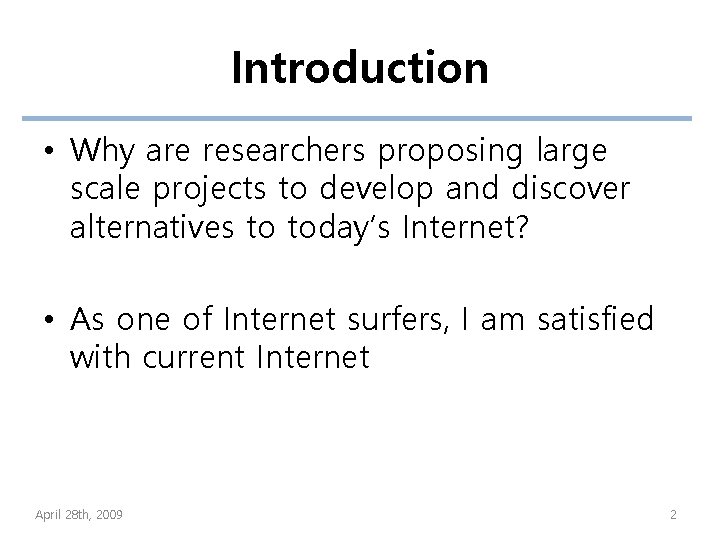 Introduction

• Why are researchers proposing large scale projects to develop and discover alternatives to today's Internet?

• As one of Internet surfers, I am satisfied with current Internet

April 28th, 2009

2